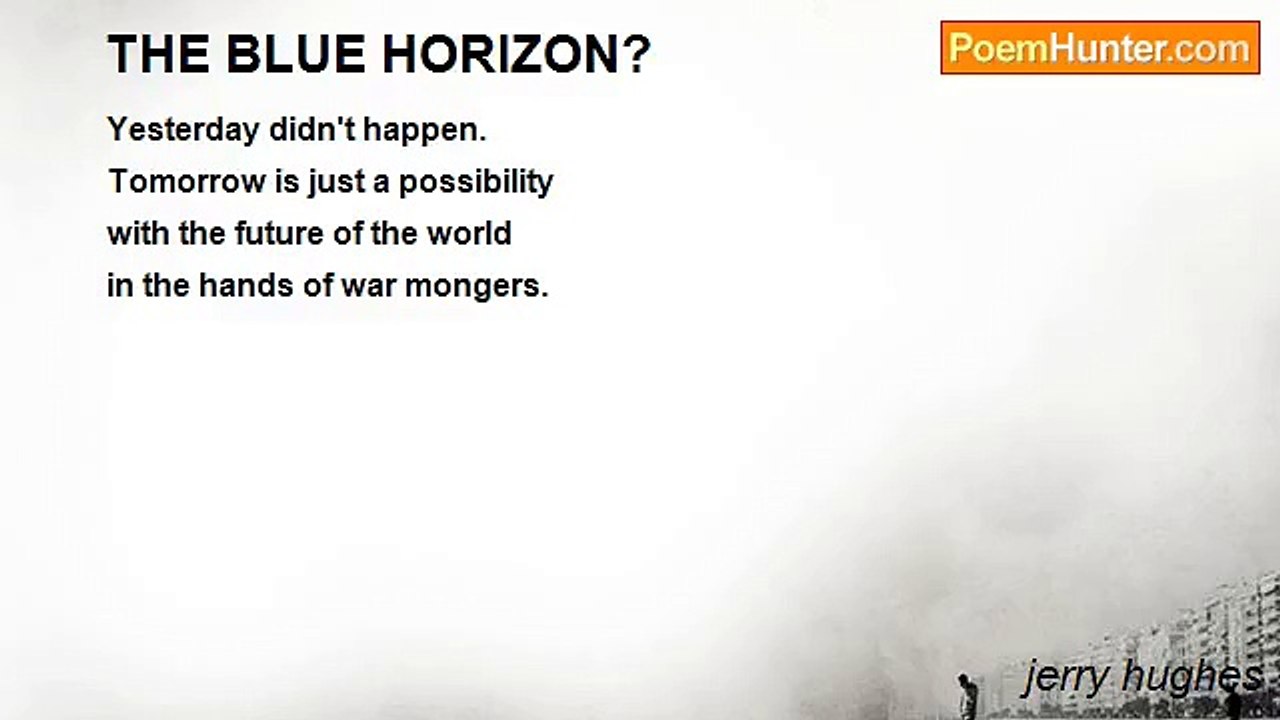 THE BLUE HORIZON?

PoemHunter.com

Yesterday didn't happen.
Tomorrow is just a possibility
with the future of the world
in the hands of war mongers.

jerry hughes